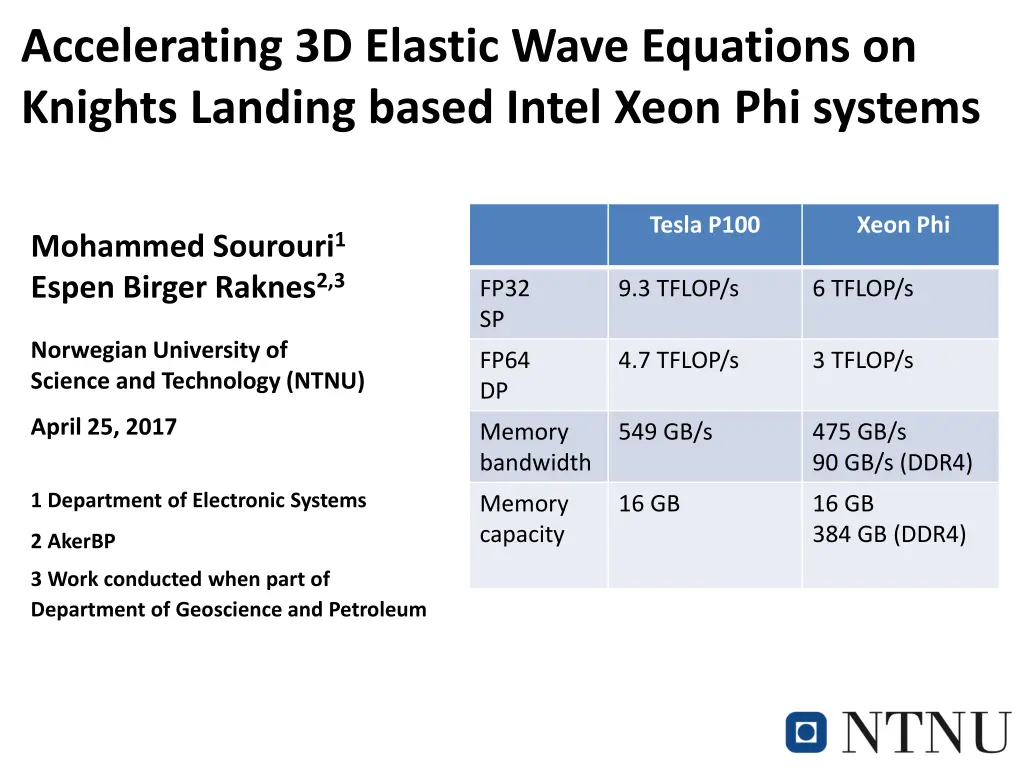 Accelerating 3D Elastic Wave Equations on Knights Landing based Intel Xeon Phi systems

Mohammed Sourouri$^1$
Espen Birger Raknes$^{2,3}$

Norwegian University of Science and Technology (NTNU)

April 25, 2017

1 Department of Electronic Systems

2 AkerBP

3 Work conducted when part of Department of Geoscience and Petroleum

| | Tesla P100 | Xeon Phi |
|---|---|---|
| FP32 SP | 9.3 TFLOP/s | 6 TFLOP/s |
| FP64 DP | 4.7 TFLOP/s | 3 TFLOP/s |
| Memory bandwidth | 549 GB/s | 475 GB/s 90 GB/s (DDR4) |
| Memory capacity | 16 GB | 16 GB 384 GB (DDR4) |

NTNU